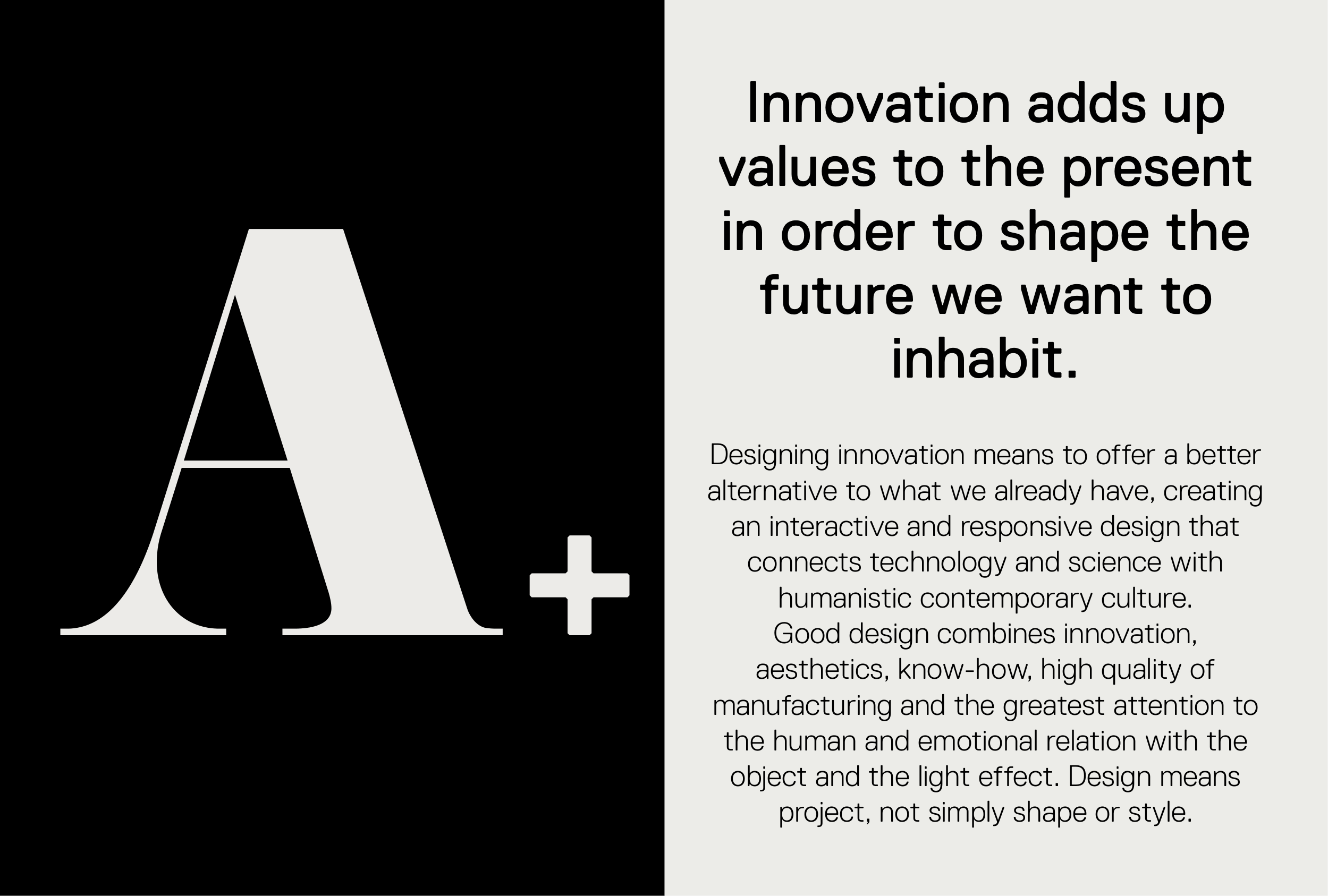 A+

Innovation adds up values to the present in order to shape the future we want to inhabit.

Designing innovation means to offer a better alternative to what we already have, creating an interactive and responsive design that connects technology and science with humanistic contemporary culture.
Good design combines innovation, aesthetics, know-how, high quality of manufacturing and the greatest attention to the human and emotional relation with the object and the light effect. Design means project, not simply shape or style.